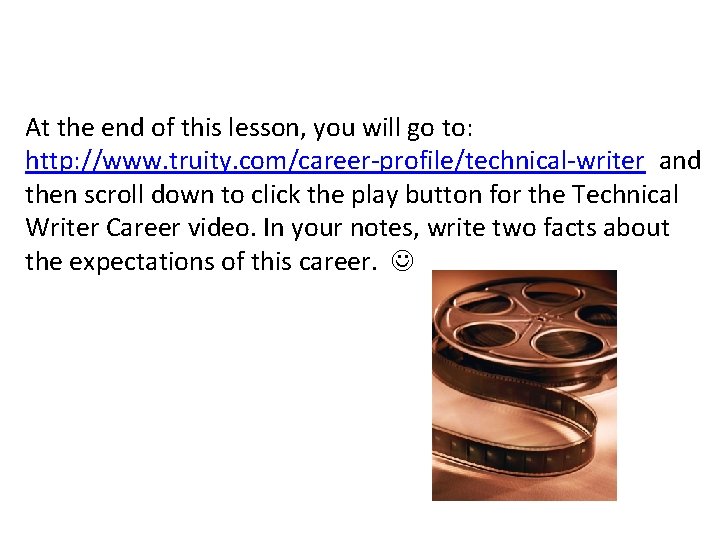 At the end of this lesson, you will go to: http://www.truity.com/career-profile/technical-writer and then scroll down to click the play button for the Technical Writer Career video. In your notes, write two facts about the expectations of this career. ☺